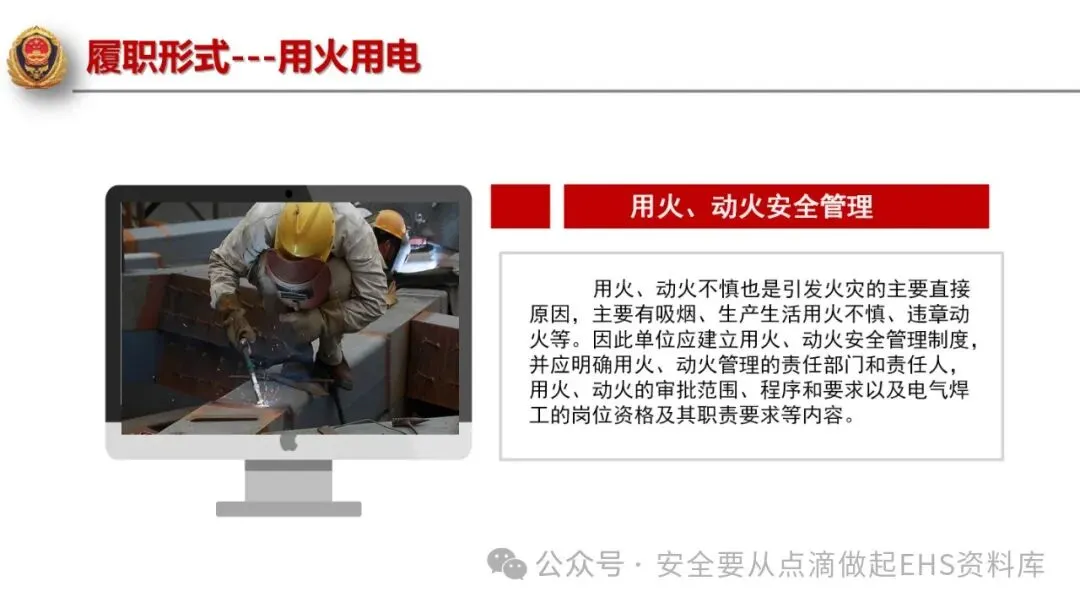 履职形式---用火用电

用火、动火安全管理

用火、动火不慎也是引发火灾的主要直接原因，主要有吸烟、生产生活用火不慎、违章动火等。因此单位应建立用火、动火安全管理制度，并应明确用火、动火管理的责任部门和责任人，用火、动火的审批范围、程序和要求以及电气焊工的岗位资格及其职责要求等内容。

公众号 · 安全要从点滴做起EHS资料库